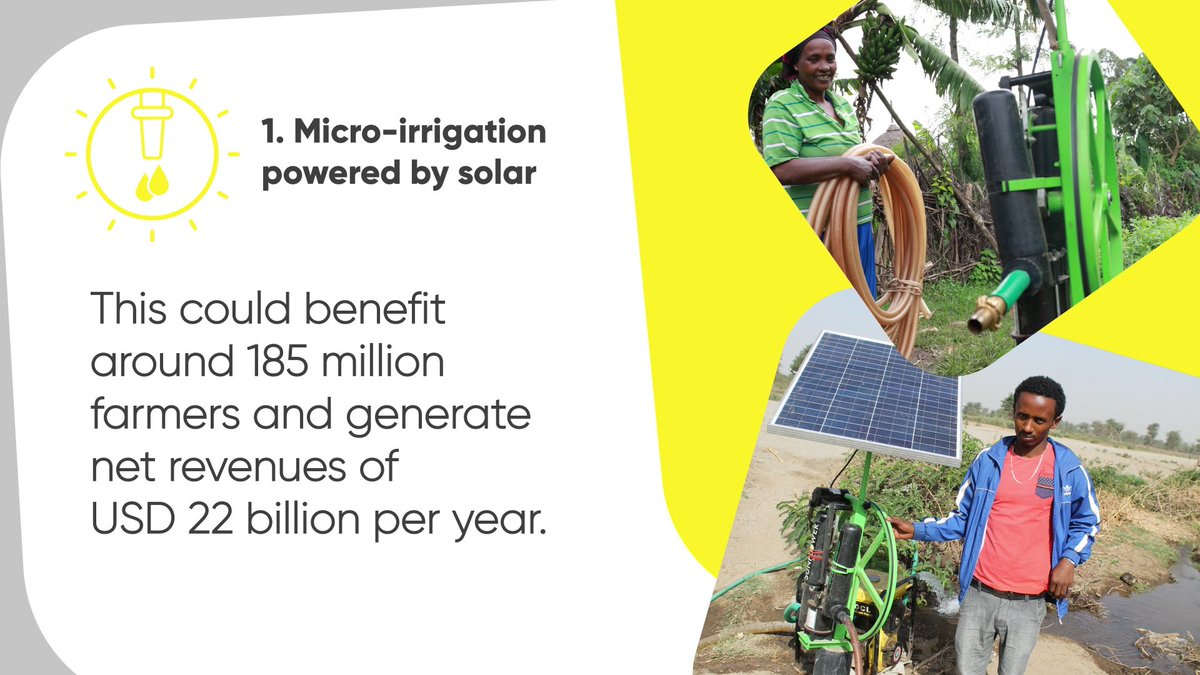 1. Micro-irrigation powered by solar

This could benefit around 185 million farmers and generate net revenues of USD 22 billion per year.